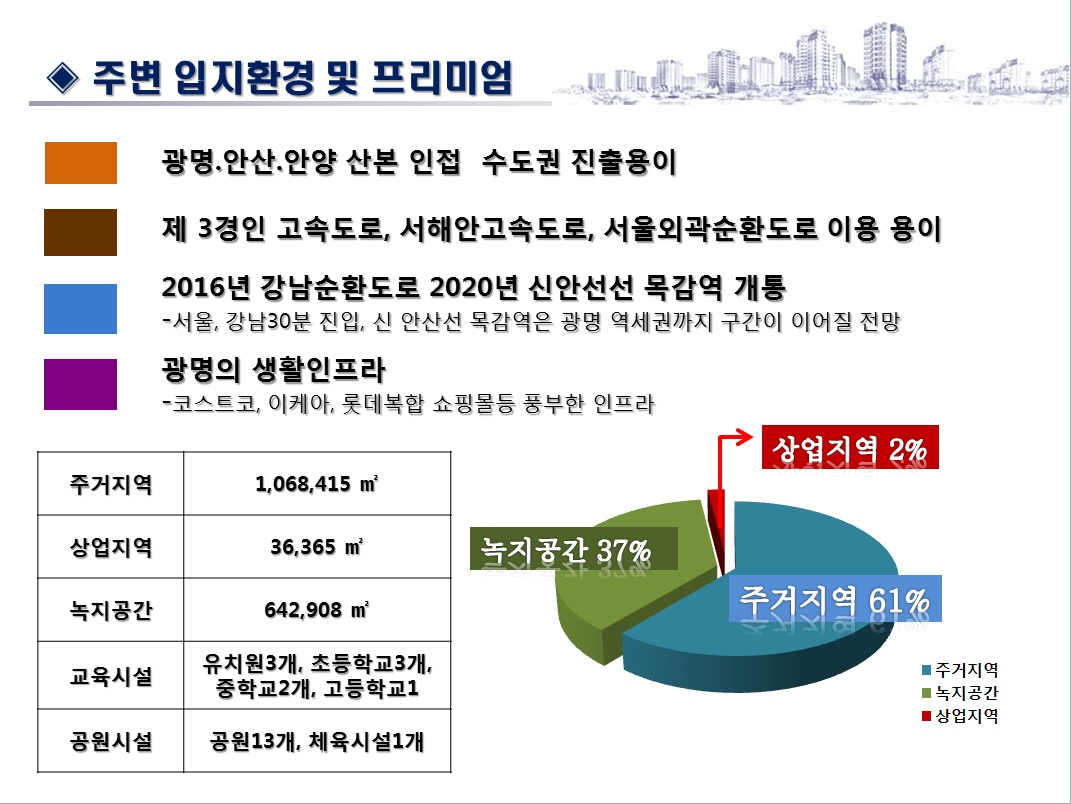 ◈ 주변 입지환경 및 프리미엄

광명.안산.안양 산본 인접 수도권 진출용이

제 3경인 고속도로, 서해안고속도로, 서울외곽순환도로 이용 용이

2016년 강남순환도로 2020년 신안선선 목감역 개통
-서울, 강남30분 진입, 신 안산선 목감역은 광명 역세권까지 구간이 이어질 전망

광명의 생활인프라
-코스트코, 이케아, 롯데복합 쇼핑몰등 풍부한 인프라

| 주거지역 | 1,068,415 ㎡ |
|---|---|
| 상업지역 | 36,365 ㎡ |
| 녹지공간 | 642,908 ㎡ |
| 교육시설 | 유치원3개, 초등학교3개, 중학교2개, 고등학교1 |
| 공원시설 | 공원13개, 체육시설1개 |

상업지역 2%
녹지공간 37%
주거지역 61%

주거지역
녹지공간
상업지역